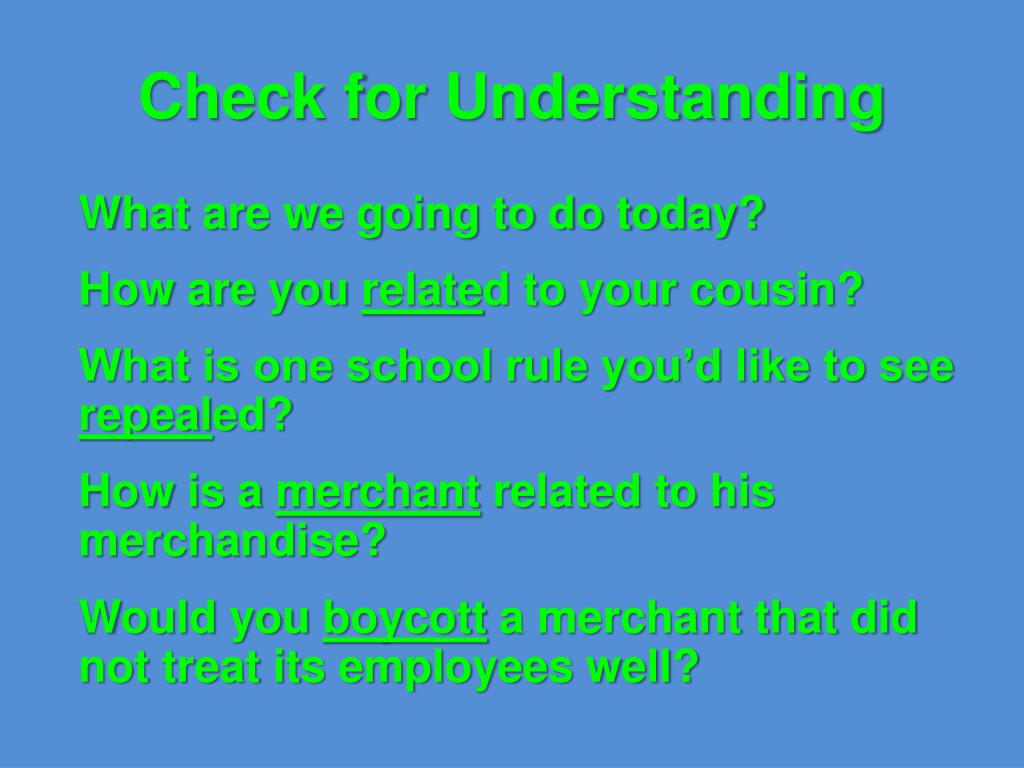 Check for Understanding

What are we going to do today?

How are you related to your cousin?

What is one school rule you'd like to see repealed?

How is a merchant related to his merchandise?

Would you boycott a merchant that did not treat its employees well?